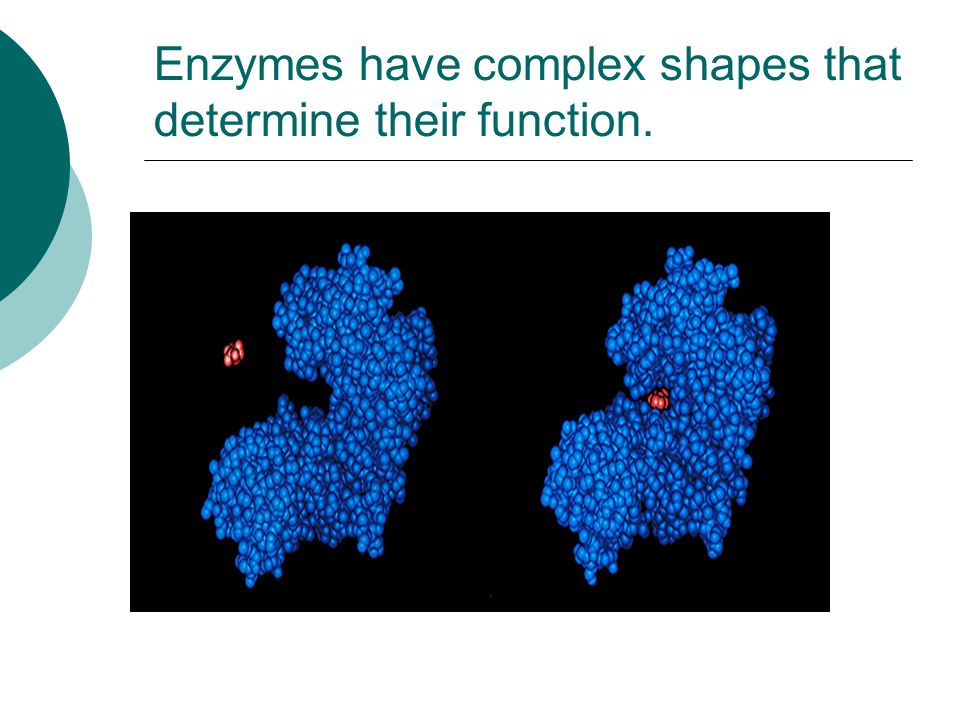 Enzymes have complex shapes that determine their function.